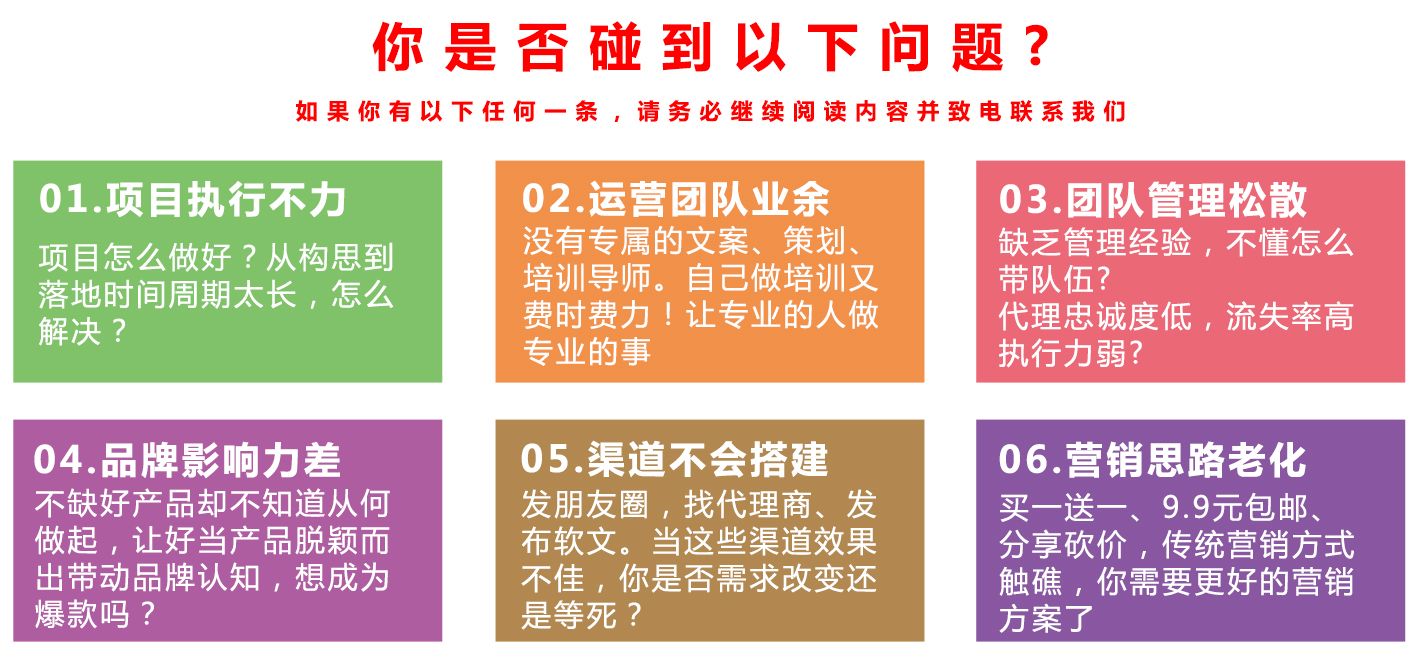 你是否碰到以下问题？

如果你有以下任何一条，请务必继续阅读内容并致电联系我们

01.项目执行不力

项目怎么做好？从构思到落地时间周期太长，怎么解决？

02.运营团队业余

没有专属的文案、策划、培训导师。自己做培训又费时费力！让专业的人做专业的事

03.团队管理松散

缺乏管理经验，不懂怎么带队伍？
代理忠诚度低，流失率高执行力弱？

04.品牌影响力差

不缺好产品却不知道从何做起，让好当产品脱颖而出带动品牌认知，想成为爆款吗？

05.渠道不会搭建

发朋友圈，找代理商、发布软文。当这些渠道效果不佳，你是否需求改变还是等死？

06.营销思路老化

买一送一、9.9元包邮、分享砍价，传统营销方式触礁，你需要更好的营销方案了